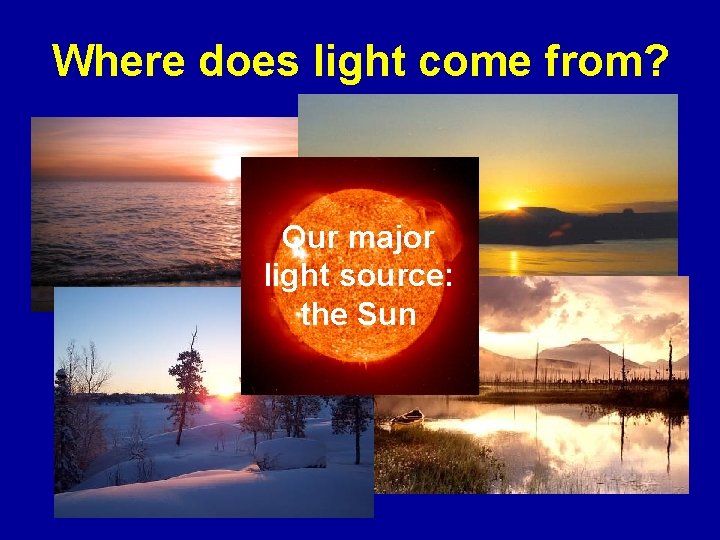 Where does light come from?

Our major light source: the Sun